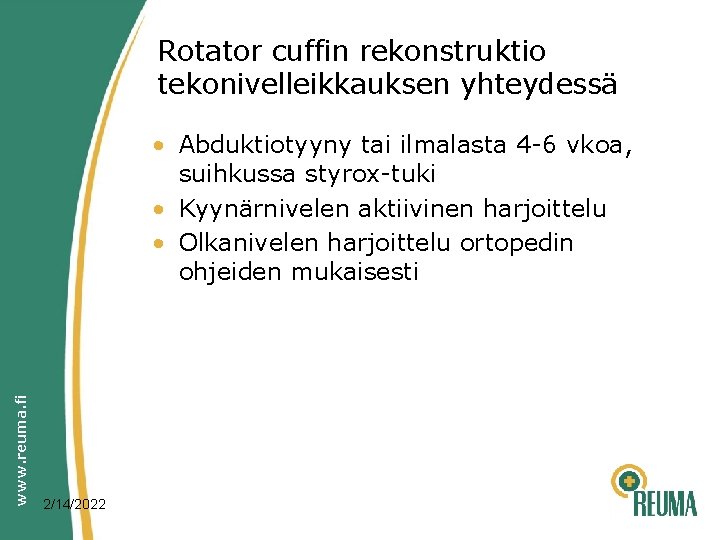 Rotator cuffin rekonstruktio tekonivelleikkauksen yhteydessä

• Abduktiotyyny tai ilmalasta 4-6 vkoa, suihkussa styrox-tuki
• Kyynärnivelen aktiivinen harjoittelu
• Olkanivelen harjoittelu ortopedin ohjeiden mukaisesti

www.reuma.fi

2/14/2022

REUMA